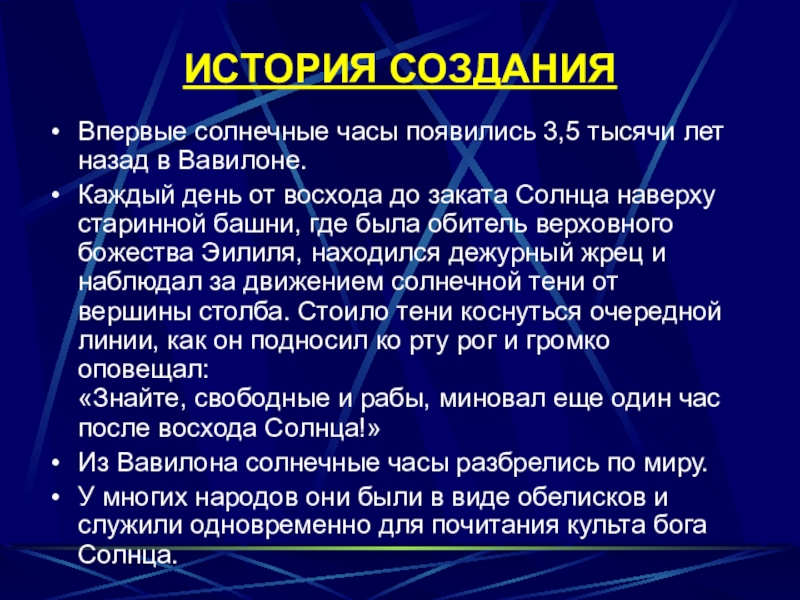 ИСТОРИЯ СОЗДАНИЯ

• Впервые солнечные часы появились 3,5 тысячи лет назад в Вавилоне.

• Каждый день от восхода до заката Солнца наверху старинной башни, где была обитель верховного божества Эилиля, находился дежурный жрец и наблюдал за движением солнечной тени от вершины столба. Стоило тени коснуться очередной линии, как он подносил ко рту рог и громко оповещал:
«Знайте, свободные и рабы, миновал еще один час после восхода Солнца!»

• Из Вавилона солнечные часы разбрелись по миру.

• У многих народов они были в виде обелисков и служили одновременно для почитания культа бога Солнца.